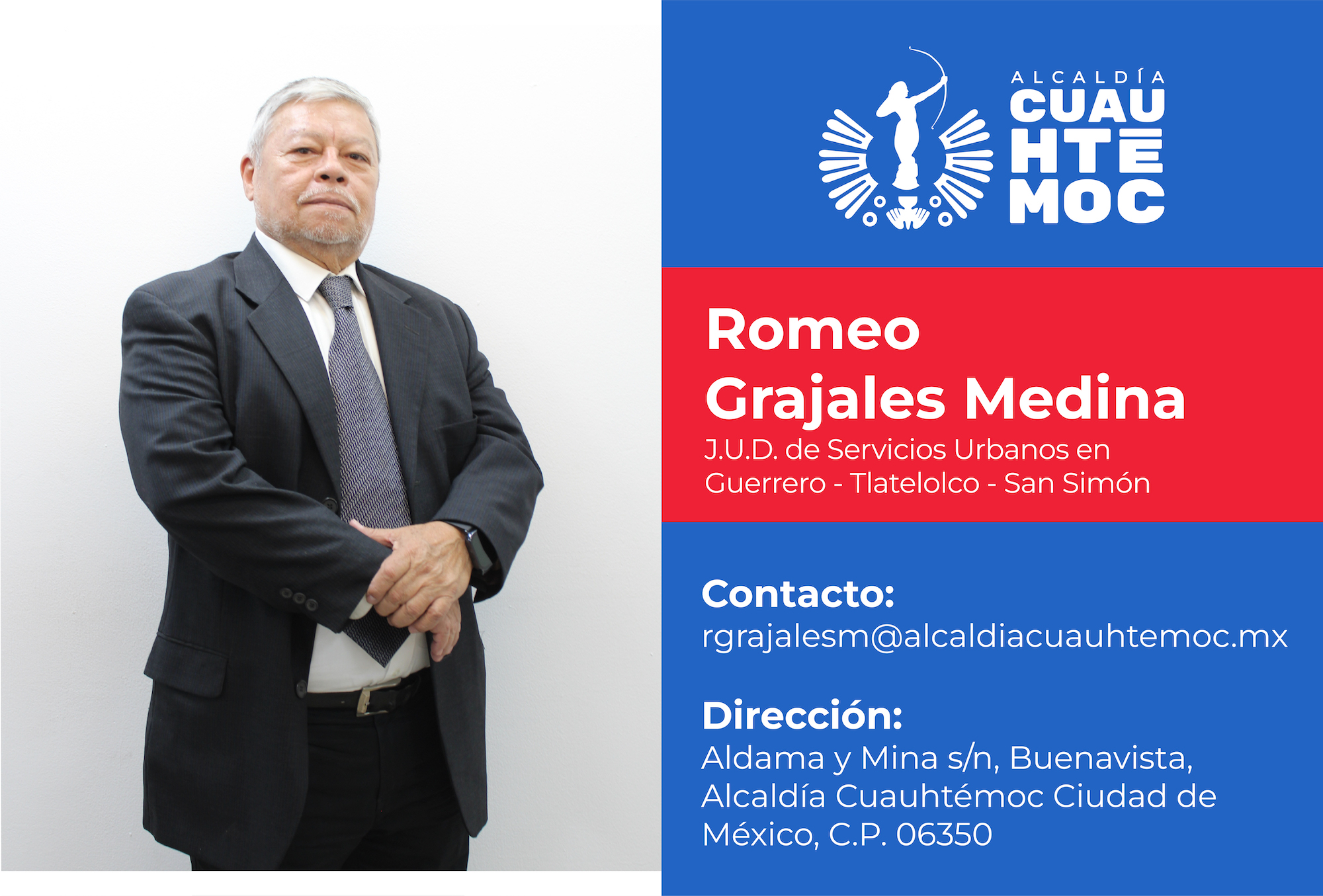 ALCALDÍA
CUAU
HTE
MOC

Romeo
Grajales Medina
J.U.D. de Servicios Urbanos en Guerrero - Tlatelolco - San Simón

Contacto:
rgrajalesm@alcaldiacuauhtemoc.mx

Dirección:
Aldama y Mina s/n, Buenavista, Alcaldía Cuauhtémoc Ciudad de México, C.P. 06350